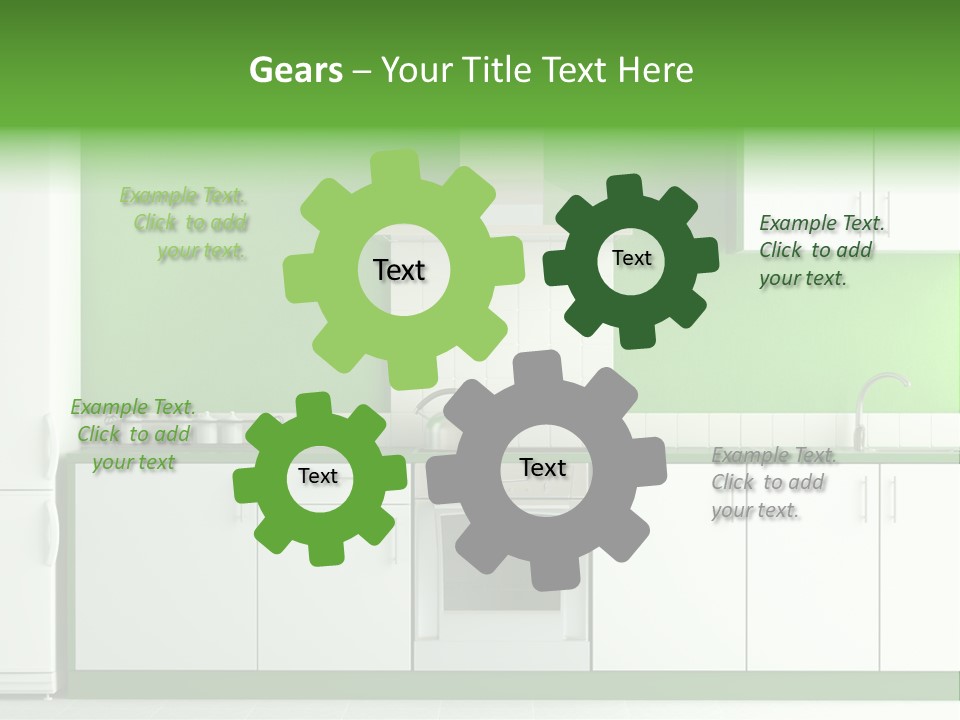 Gears – Your Title Text Here

Example Text. Click to add your text.

Text

Text

Example Text. Click to add your text.

Example Text. Click to add your text

Text

Text

Example Text. Click to add your text.